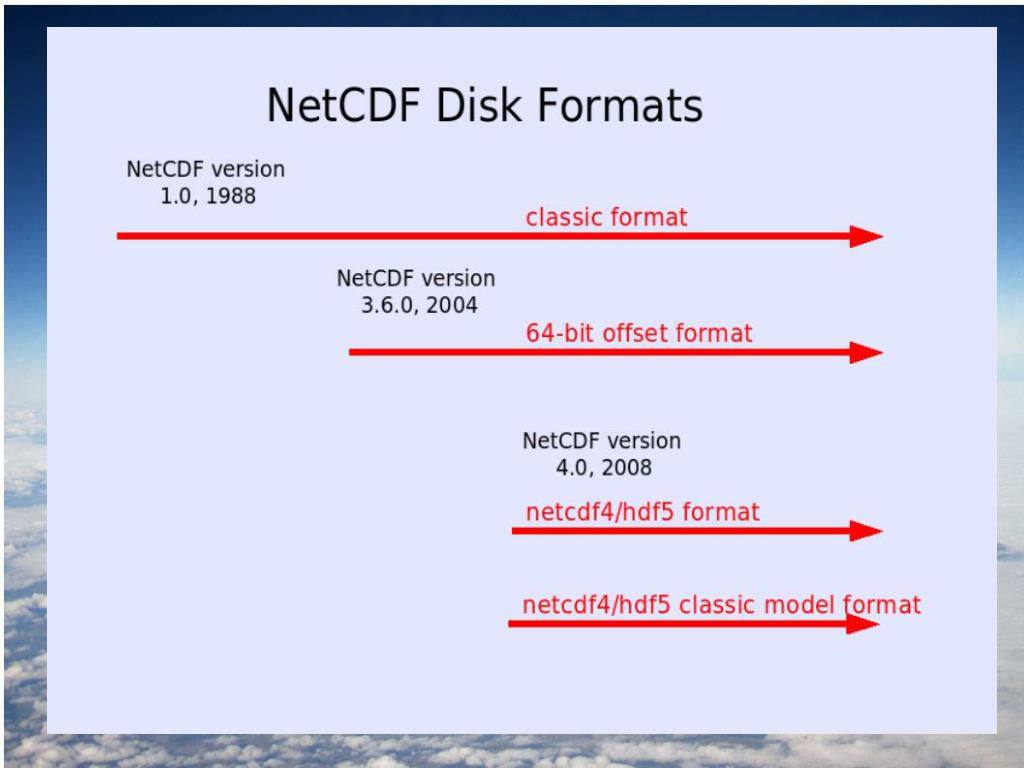 NetCDF Disk Formats

NetCDF version
1.0, 1988

classic format

NetCDF version
3.6.0, 2004

64-bit offset format

NetCDF version
4.0, 2008

netcdf4/hdf5 format

netcdf4/hdf5 classic model format